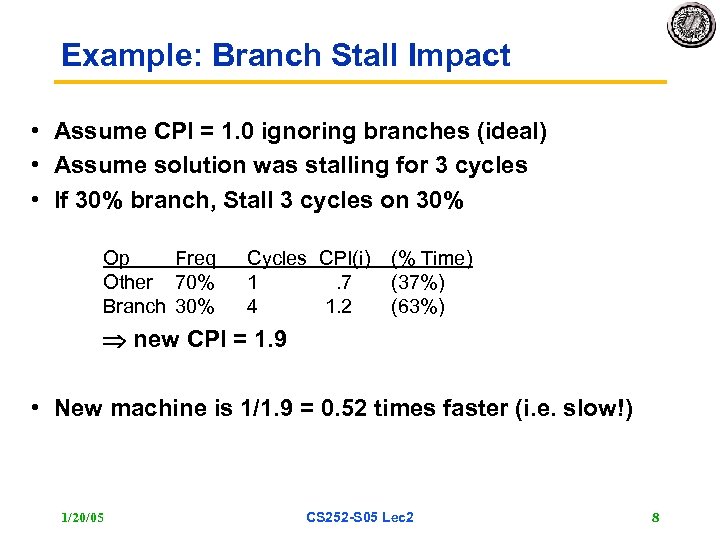 Example: Branch Stall Impact

• Assume CPI = 1.0 ignoring branches (ideal)
• Assume solution was stalling for 3 cycles
• If 30% branch, Stall 3 cycles on 30%

| Op | Freq | Cycles | CPI(i) | (% Time) |
|---|---|---|---|---|
| Other | 70% | 1 | .7 | (37%) |
| Branch | 30% | 4 | 1.2 | (63%) |

$\Rightarrow$ new CPI = 1.9

• New machine is 1/1.9 = 0.52 times faster (i.e. slow!)

1/20/05
CS252-S05 Lec2
8